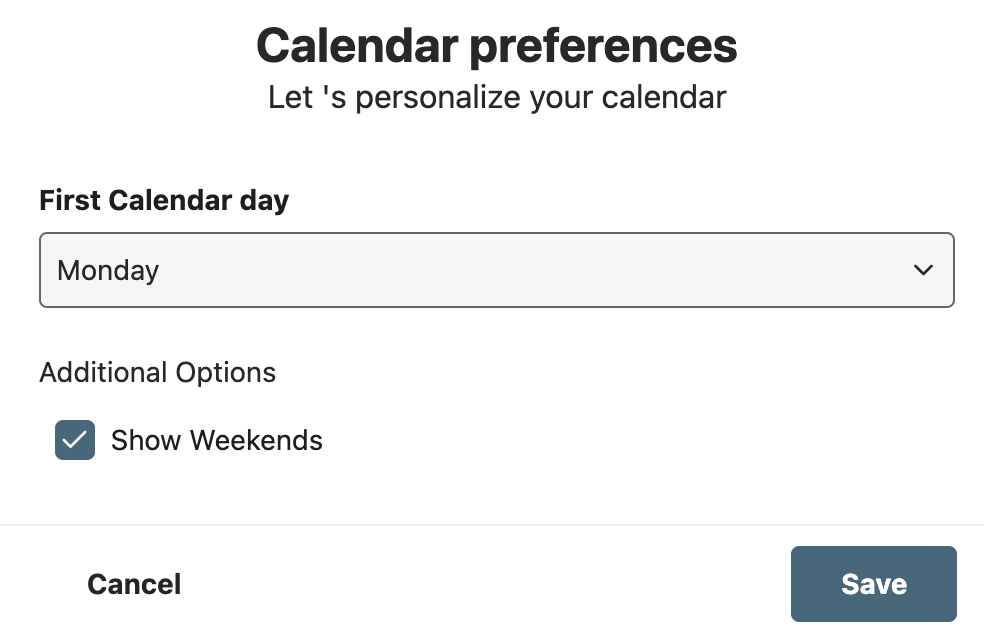 Calendar preferences
Let 's personalize your calendar

First Calendar day

Monday

Additional Options

Show Weekends

Cancel

Save